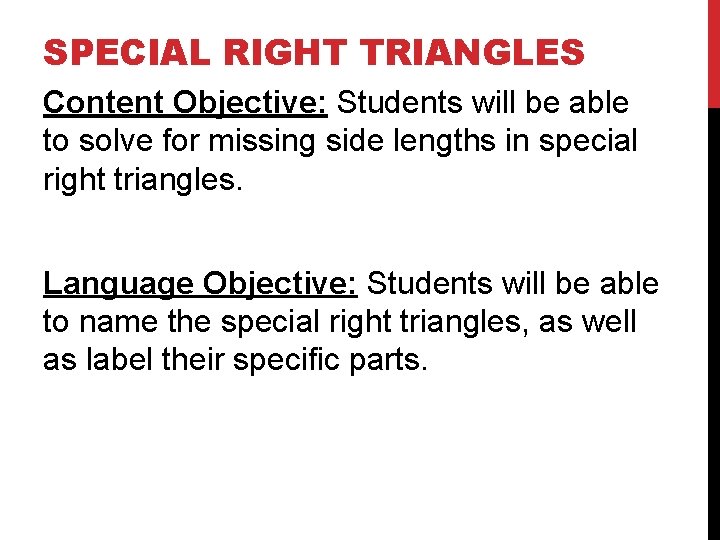 SPECIAL RIGHT TRIANGLES

Content Objective: Students will be able to solve for missing side lengths in special right triangles.

Language Objective: Students will be able to name the special right triangles, as well as label their specific parts.